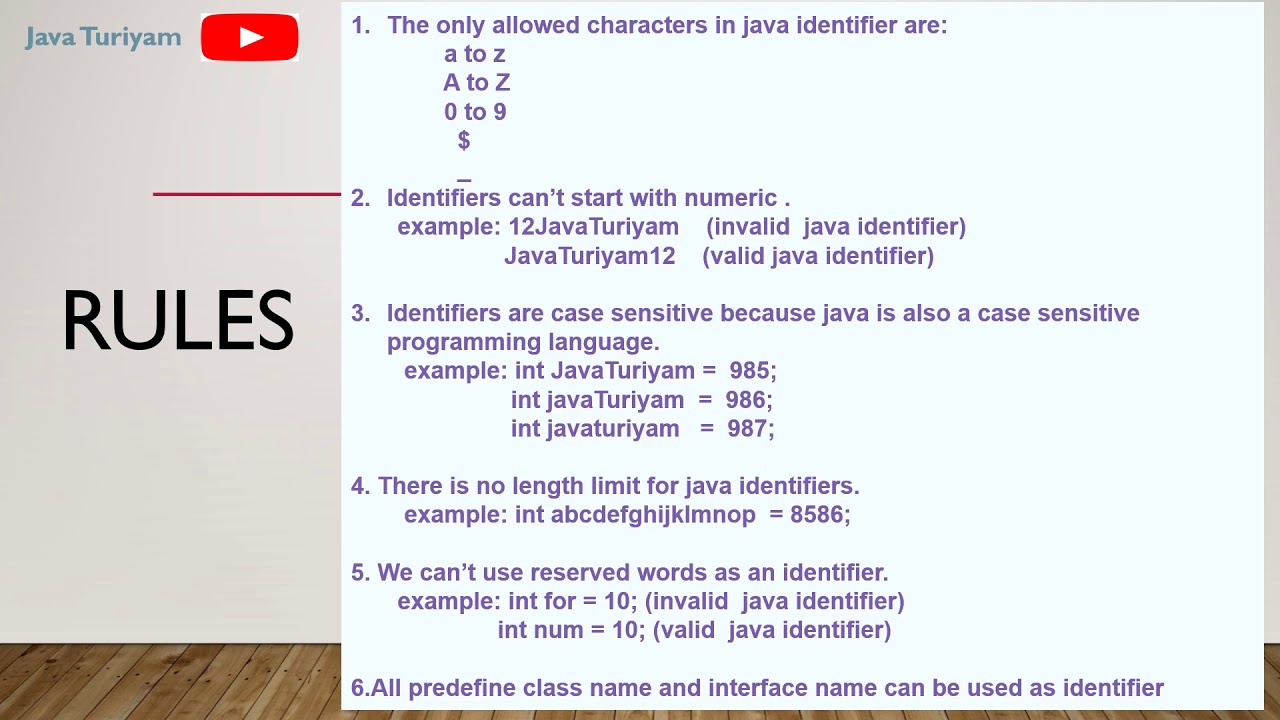 Java Turiyam

RULES

1. The only allowed characters in java identifier are:
a to z
A to Z
0 to 9
$
_

2. Identifiers can't start with numeric .
example: 12JavaTuriyam (invalid java identifier)
JavaTuriyam12 (valid java identifier)

3. Identifiers are case sensitive because java is also a case sensitive programming language.
example: int JavaTuriyam = 985;
int javaTuriyam = 986;
int javaturiyam = 987;

4. There is no length limit for java identifiers.
example: int abcdefghijklmnop = 8586;

5. We can't use reserved words as an identifier.
example: int for = 10; (invalid java identifier)
int num = 10; (valid java identifier)

6.All predefine class name and interface name can be used as identifier